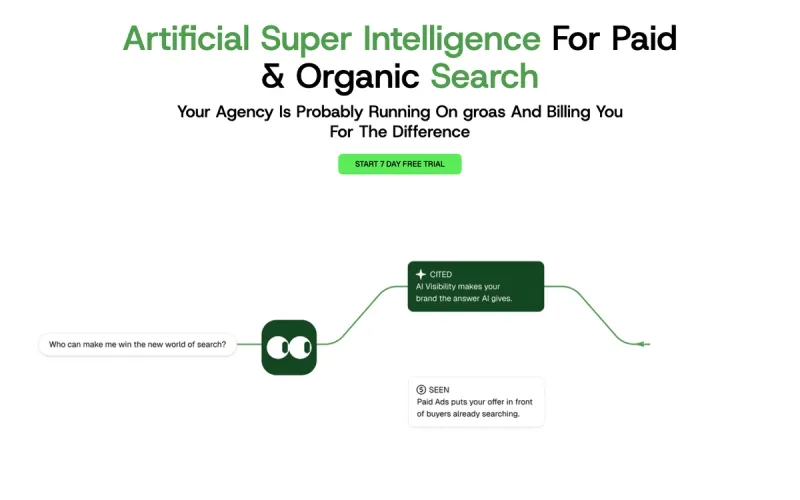 Artificial Super Intelligence For Paid & Organic Search

Your Agency Is Probably Running On groas And Billing You For The Difference

START 7 DAY FREE TRIAL

Who can make me win the new world of search?

CITED
AI Visibility makes your brand the answer AI gives.

SEEN
Paid Ads puts your offer in front of buyers already searching.